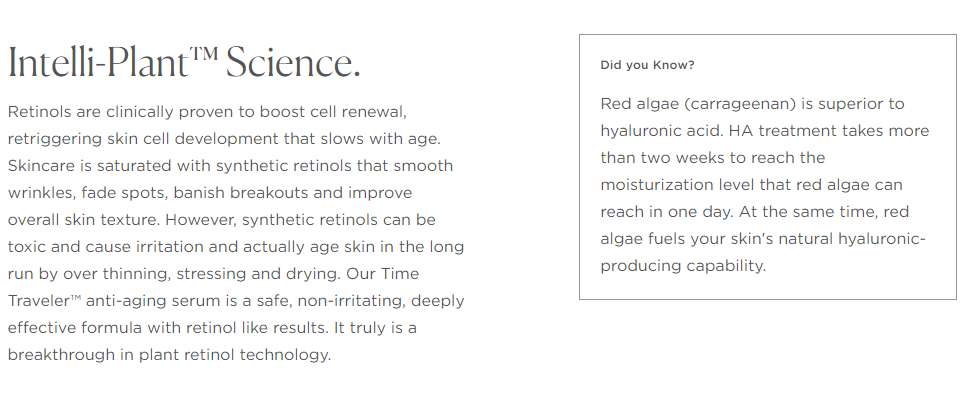 Intelli-Plant™ Science.

Retinols are clinically proven to boost cell renewal, retriggering skin cell development that slows with age. Skincare is saturated with synthetic retinols that smooth wrinkles, fade spots, banish breakouts and improve overall skin texture. However, synthetic retinols can be toxic and cause irritation and actually age skin in the long run by over thinning, stressing and drying. Our Time Traveler™ anti-aging serum is a safe, non-irritating, deeply effective formula with retinol like results. It truly is a breakthrough in plant retinol technology.

Did you Know?

Red algae (carrageenan) is superior to hyaluronic acid. HA treatment takes more than two weeks to reach the moisturization level that red algae can reach in one day. At the same time, red algae fuels your skin's natural hyaluronic-producing capability.